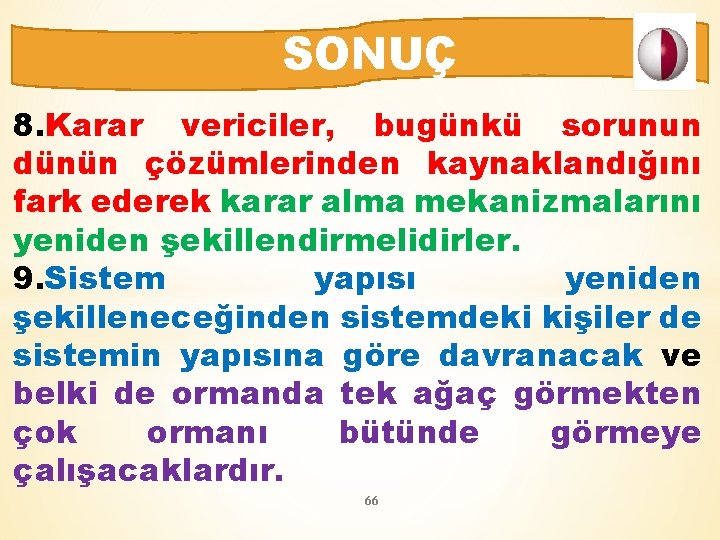 SONUÇ

8.Karar vericiler, bugünkü sorunun dünün çözümlerinden kaynaklandığını fark ederek karar alma mekanizmalarını yeniden şekillendirmelidirler.

9.Sistem yapısı yeniden şekilleneceğinden sistemdeki kişiler de sistemin yapısına göre davranacak ve belki de ormanda tek ağaç görmekten çok ormanı bütünde görmeye çalışacaklardır.

66